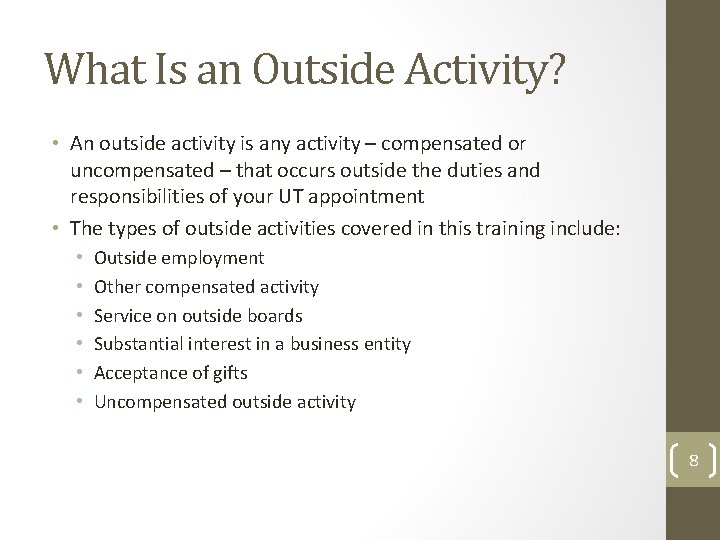 What Is an Outside Activity?

• An outside activity is any activity – compensated or uncompensated – that occurs outside the duties and responsibilities of your UT appointment

• The types of outside activities covered in this training include:
  • Outside employment
  • Other compensated activity
  • Service on outside boards
  • Substantial interest in a business entity
  • Acceptance of gifts
  • Uncompensated outside activity

8